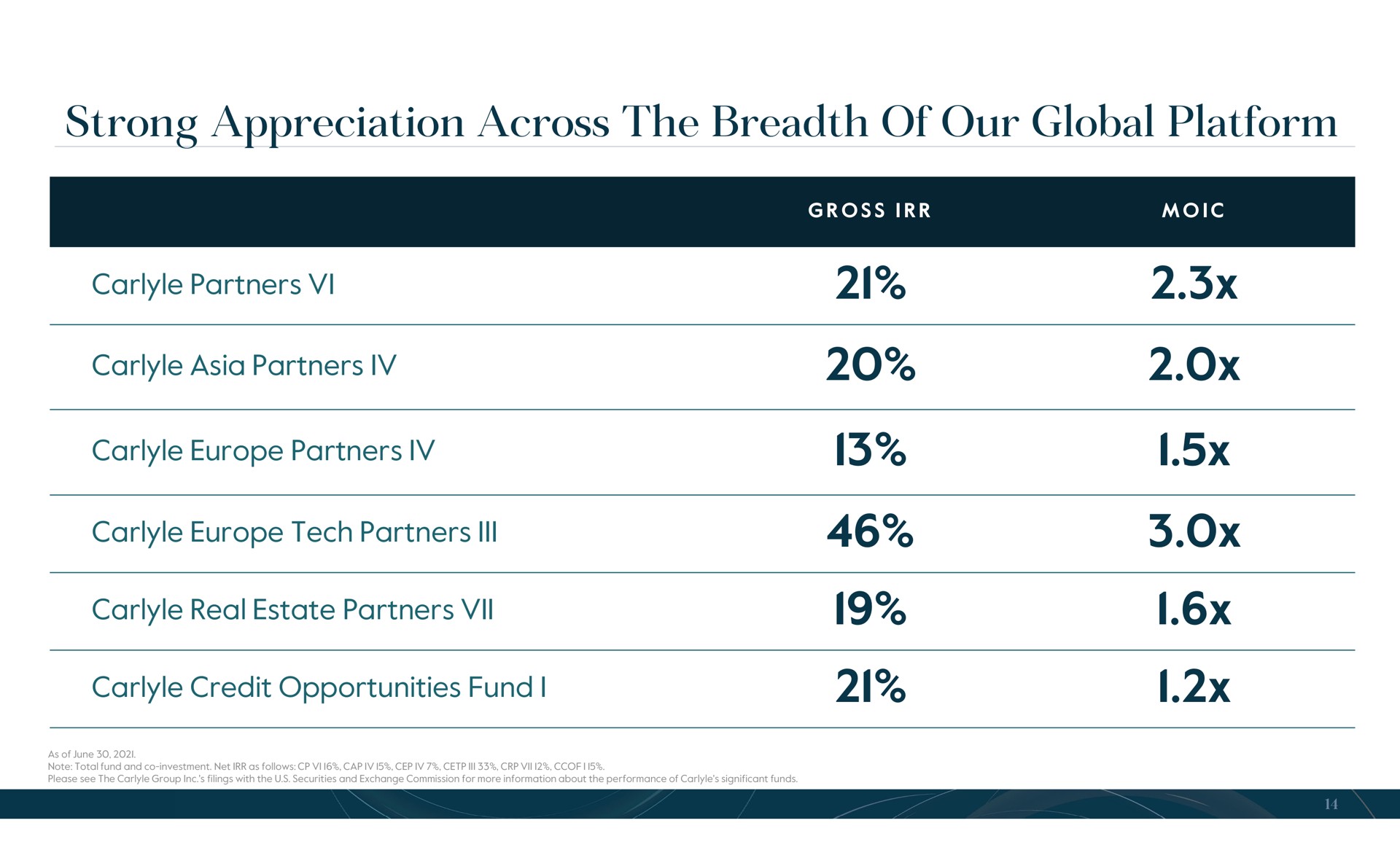 Strong Appreciation Across The Breadth Of Our Global Platform

|  | GROSS IRR | MOIC |
|---|---|---|
| Carlyle Partners VI | 21% | 2.3x |
| Carlyle Asia Partners IV | 20% | 2.0x |
| Carlyle Europe Partners IV | 13% | 1.5x |
| Carlyle Europe Tech Partners III | 46% | 3.0x |
| Carlyle Real Estate Partners VII | 19% | 1.6x |
| Carlyle Credit Opportunities Fund I | 21% | 1.2x |

As of June 30, 2021.
Note: Total fund and co-investment. Net IRR as follows: CP VI 16%, CAP IV 15%, CEP IV 7%, CETP III 33%, CRP VII 12%, CCOF I 15%.
Please see The Carlyle Group Inc.'s filings with the U.S. Securities and Exchange Commission for more information about the performance of Carlyle's significant funds.

14